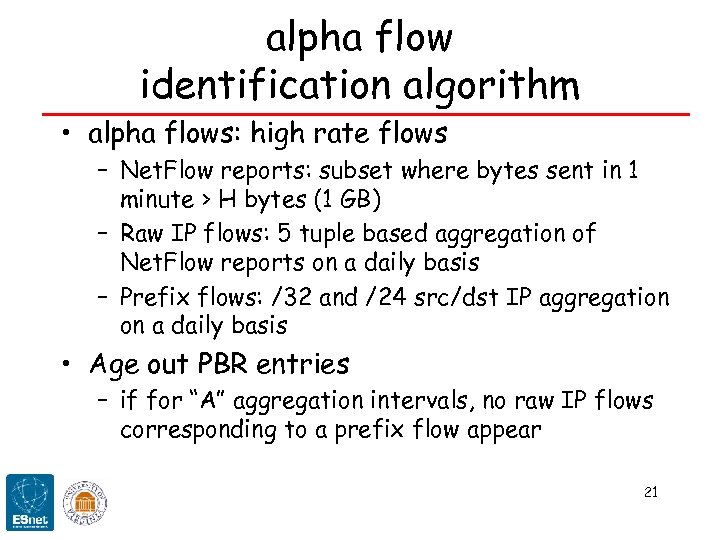 alpha flow
identification algorithm

• alpha flows: high rate flows
  – NetFlow reports: subset where bytes sent in 1 minute > H bytes (1 GB)
  – Raw IP flows: 5 tuple based aggregation of NetFlow reports on a daily basis
  – Prefix flows: /32 and /24 src/dst IP aggregation on a daily basis
• Age out PBR entries
  – if for "A" aggregation intervals, no raw IP flows corresponding to a prefix flow appear

ESnet

21